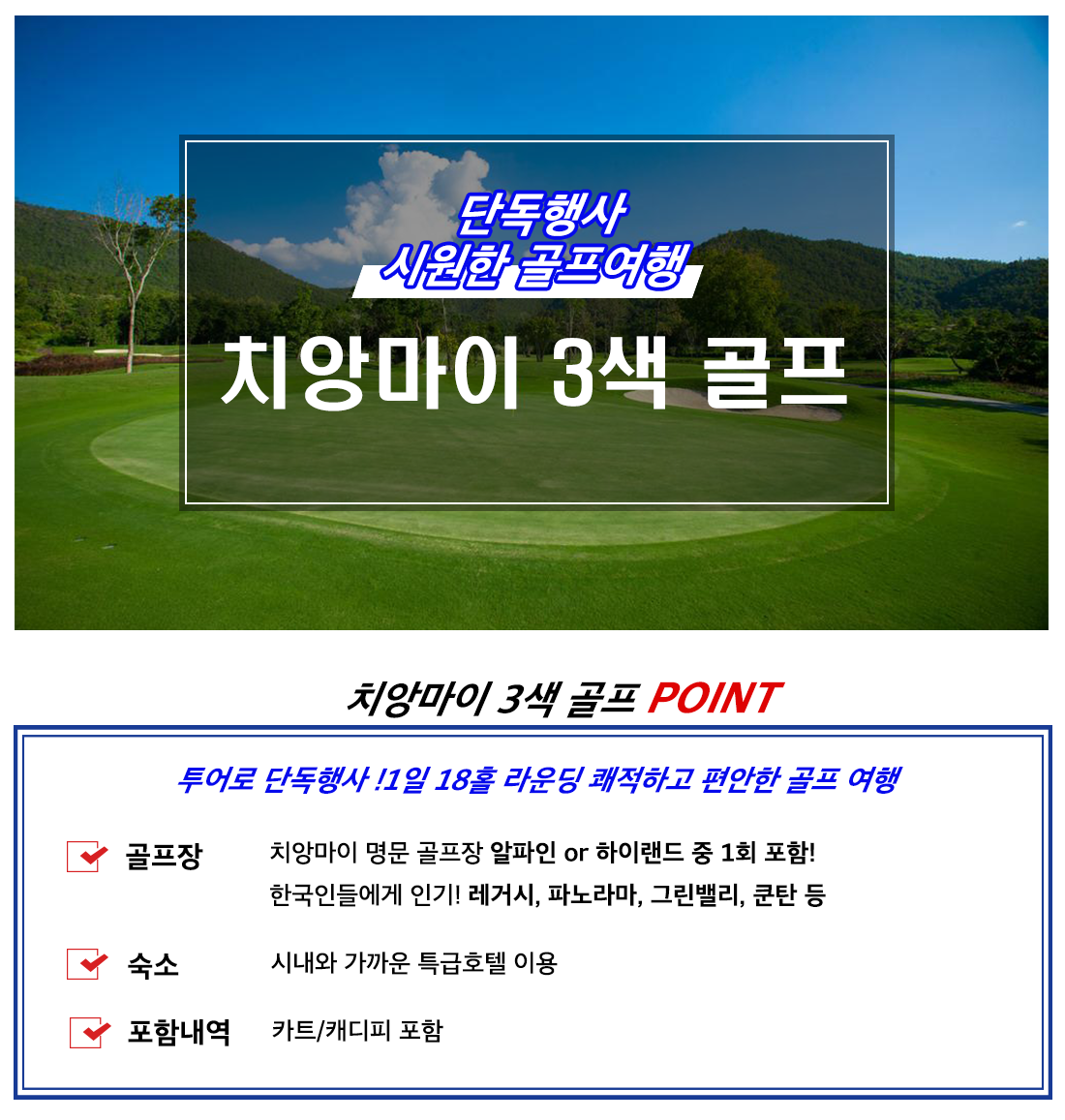 단독행사
시원한 골프여행
치앙마이 3색 골프

치앙마이 3색 골프 POINT

투어로 단독행사 !1일 18홀 라운딩 쾌적하고 편안한 골프 여행

골프장 치앙마이 명문 골프장 알파인 or 하이랜드 중 1회 포함!
한국인들에게 인기! 레거시, 파노라마, 그린밸리, 쿤탄 등

숙소 시내와 가까운 특급호텔 이용

포함내역 카트/캐디피 포함